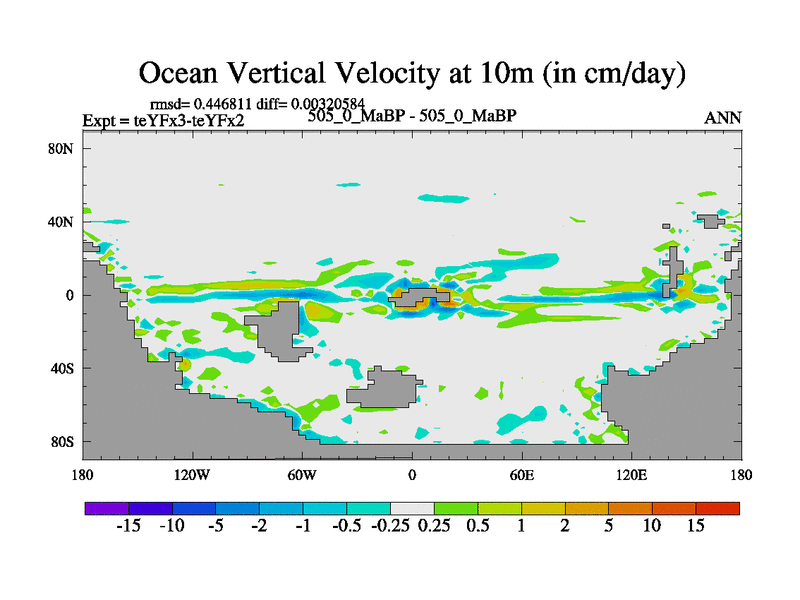 Ocean Vertical Velocity at 10m (in cm/day)

rmsd= 0.446811 diff= 0.00320584

Expt = teYFx3-teYFx2

505_0_MaBP - 505_0_MaBP

ANN

80N
40N
0
40S
80S

180
120W
60W
0
60E
120E
180

-15 -10 -5 -2 -1 -0.5 -0.25 0.25 0.5 1 2 5 10 15